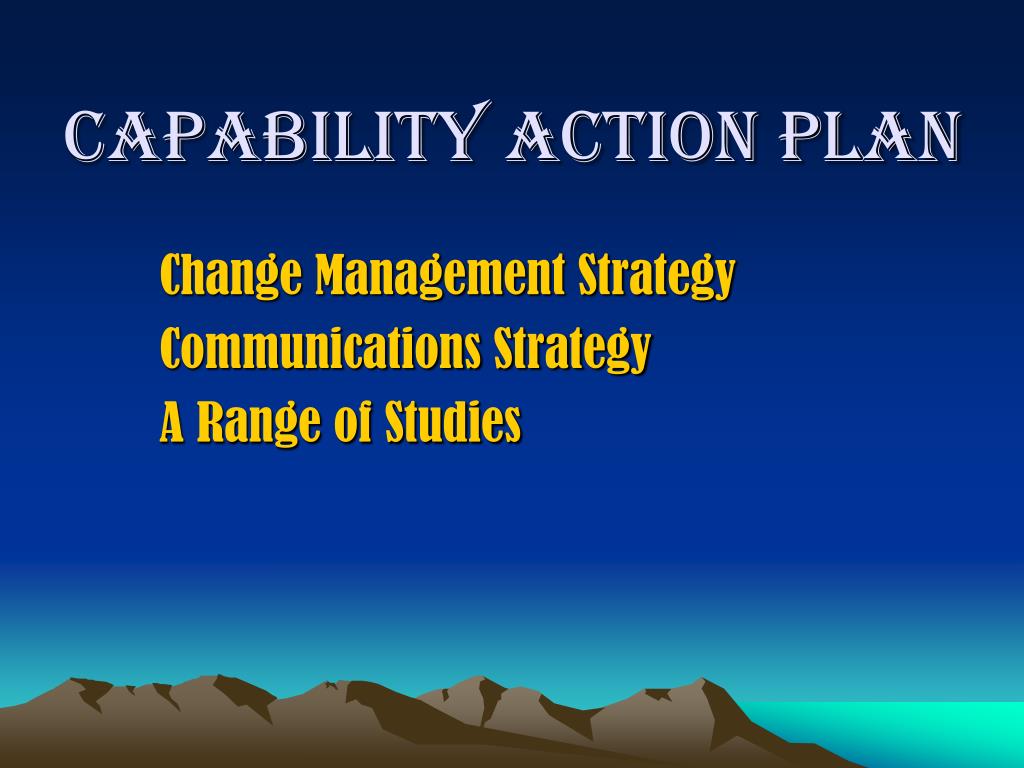 CAPABILITY ACTION PLAN

Change Management Strategy
Communications Strategy
A Range of Studies